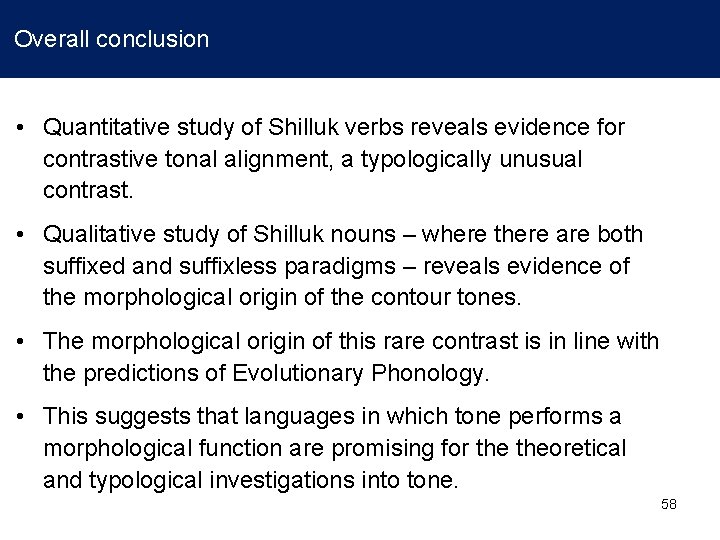 Overall conclusion

• Quantitative study of Shilluk verbs reveals evidence for contrastive tonal alignment, a typologically unusual contrast.

• Qualitative study of Shilluk nouns – where there are both suffixed and suffixless paradigms – reveals evidence of the morphological origin of the contour tones.

• The morphological origin of this rare contrast is in line with the predictions of Evolutionary Phonology.

• This suggests that languages in which tone performs a morphological function are promising for the theoretical and typological investigations into tone.

58